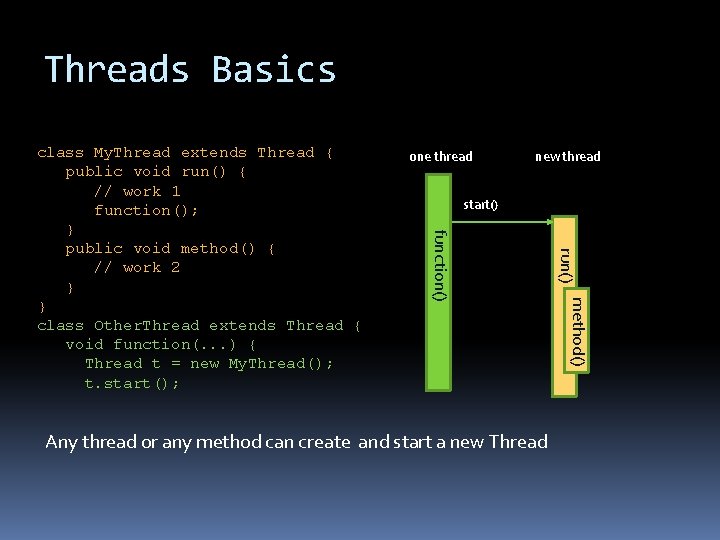 Threads Basics

class MyThread extends Thread {
   public void run() {
      // work 1
      function();
   }
   public void method() {
      // work 2
   }
}
class OtherThread extends Thread {
   void function(...) {
     Thread t = new MyThread();
     t.start();

one thread

new thread

start()

function()

run()

method()

Any thread or any method can create and start a new Thread